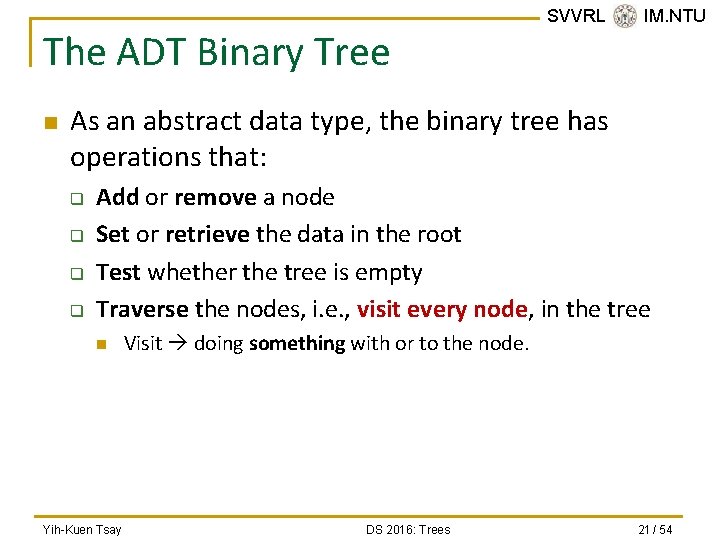 SVVRL IM.NTU

The ADT Binary Tree

As an abstract data type, the binary tree has operations that:

Add or remove a node

Set or retrieve the data in the root

Test whether the tree is empty

Traverse the nodes, i.e., visit every node, in the tree

Visit → doing something with or to the node.

Yih-Kuen Tsay DS 2016: Trees 21 / 54